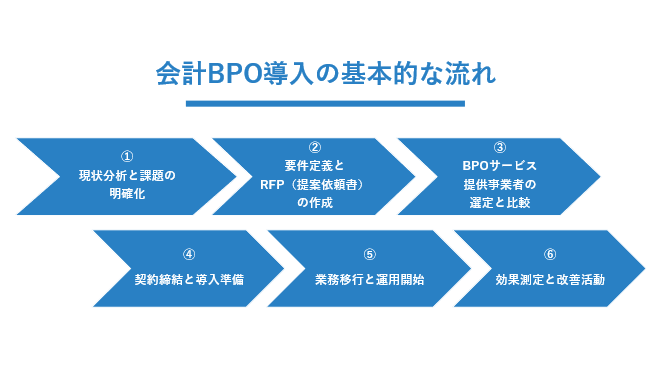 会計BPO導入の基本的な流れ

①
現状分析と課題の明確化

②
要件定義とRFP（提案依頼書）の作成

③
BPOサービス提供事業者の選定と比較

④
契約締結と導入準備

⑤
業務移行と運用開始

⑥
効果測定と改善活動